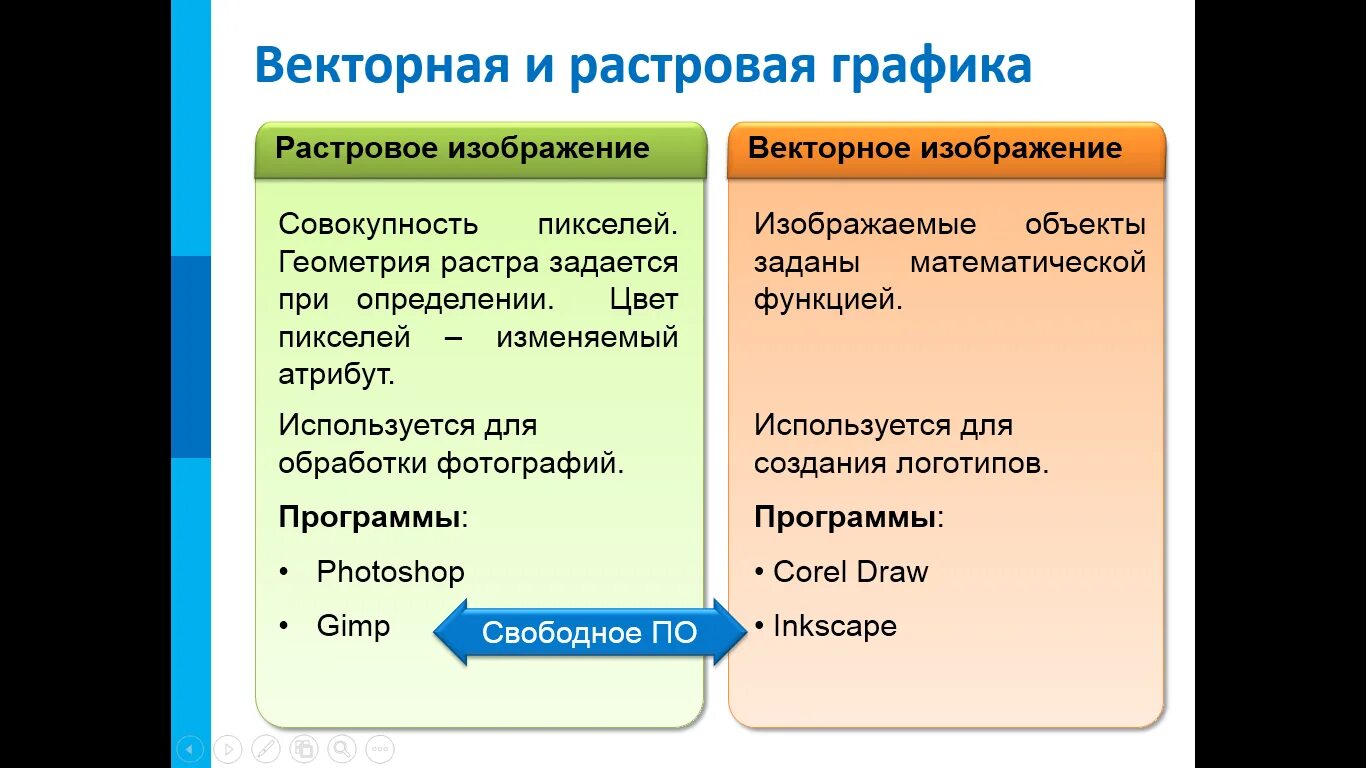 Векторная и растровая графика

Растровое изображение

Совокупность пикселей. Геометрия растра задается при определении. Цвет пикселей – изменяемый атрибут.

Используется для обработки фотографий.

Программы:

• Photoshop

• Gimp

Векторное изображение

Изображаемые объекты заданы математической функцией.

Используется для создания логотипов.

Программы:

• Corel Draw

• Inkscape

Свободное ПО